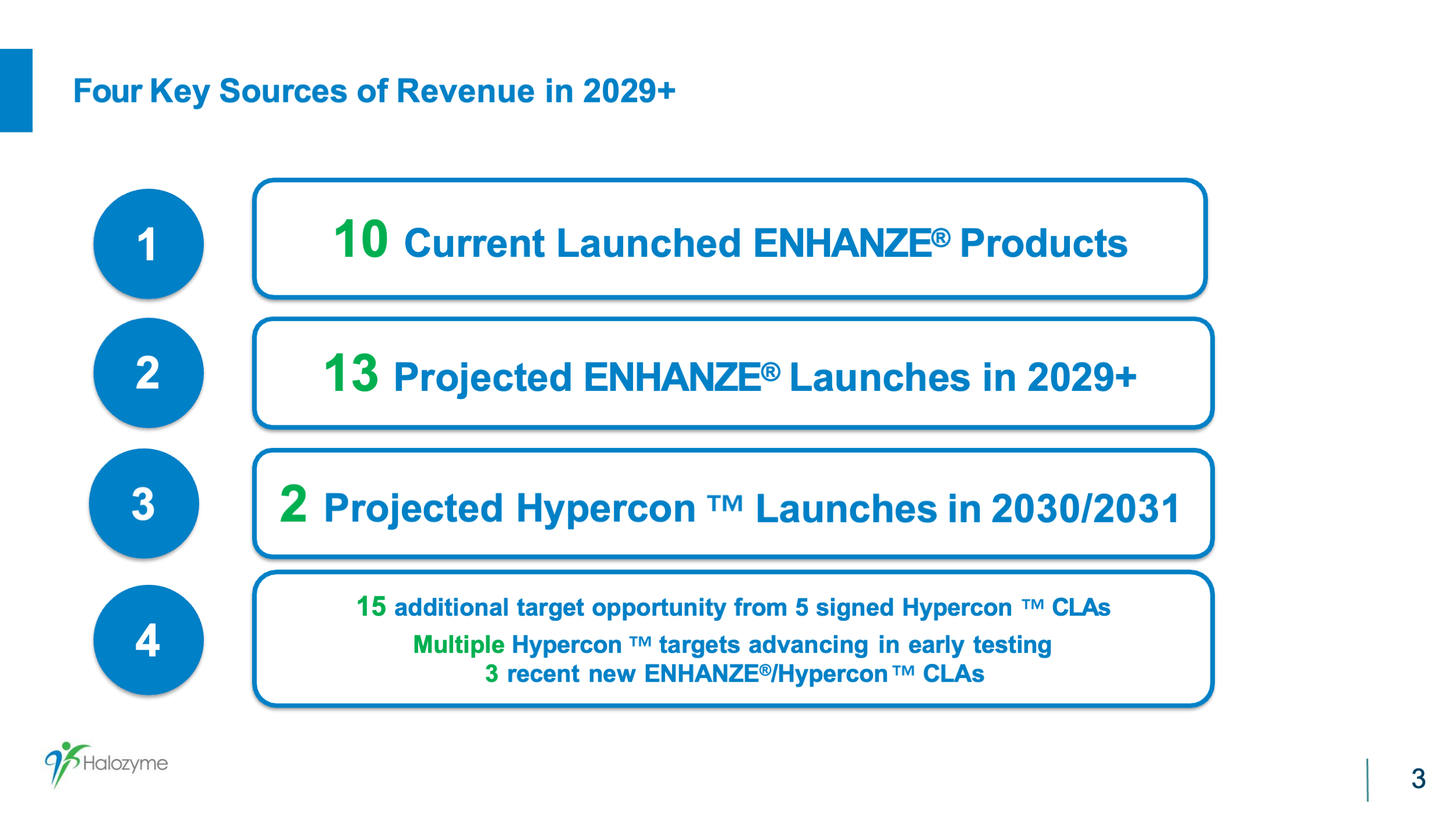 Four Key Sources of Revenue in 2029+

1

10 Current Launched ENHANZE® Products

2

13 Projected ENHANZE® Launches in 2029+

3

2 Projected Hypercon ™ Launches in 2030/2031

4

15 additional target opportunity from 5 signed Hypercon ™ CLAs
Multiple Hypercon ™ targets advancing in early testing
3 recent new ENHANZE®/Hypercon ™ CLAs

Halozyme

3